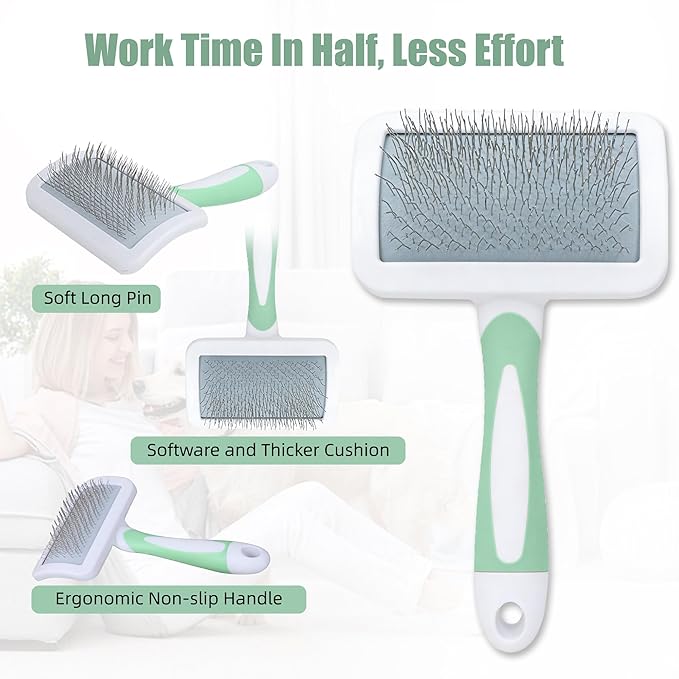 Work Time In Half, Less Effort

Soft Long Pin

Software and Thicker Cushion

Ergonomic Non-slip Handle